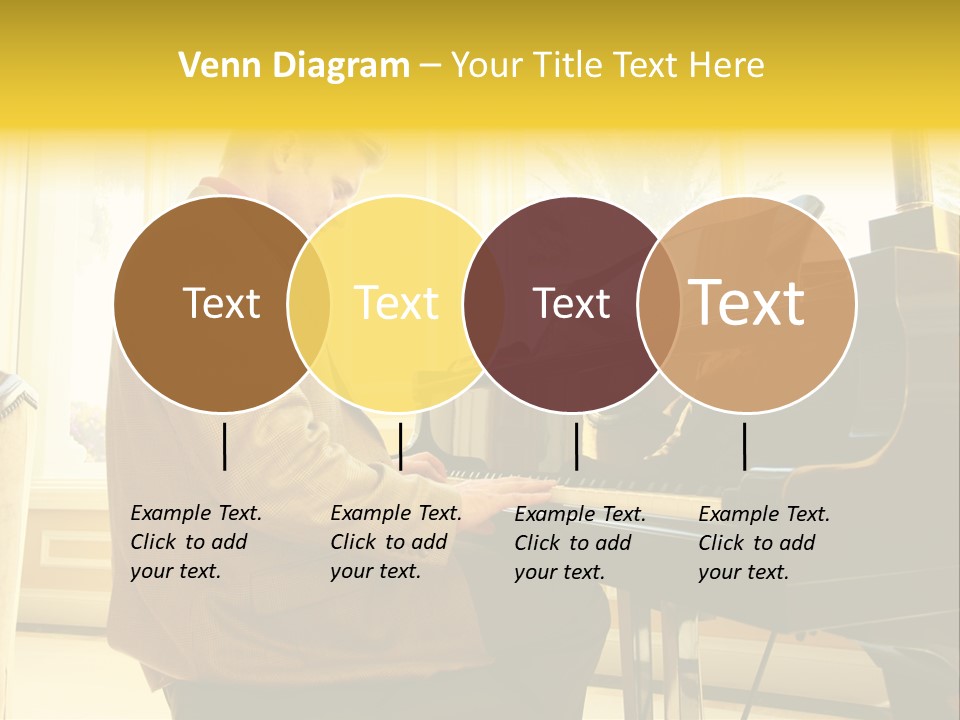 Venn Diagram – Your Title Text Here

Text

Text

Text

Text

Example Text. Click to add your text.

Example Text. Click to add your text.

Example Text. Click to add your text.

Example Text. Click to add your text.